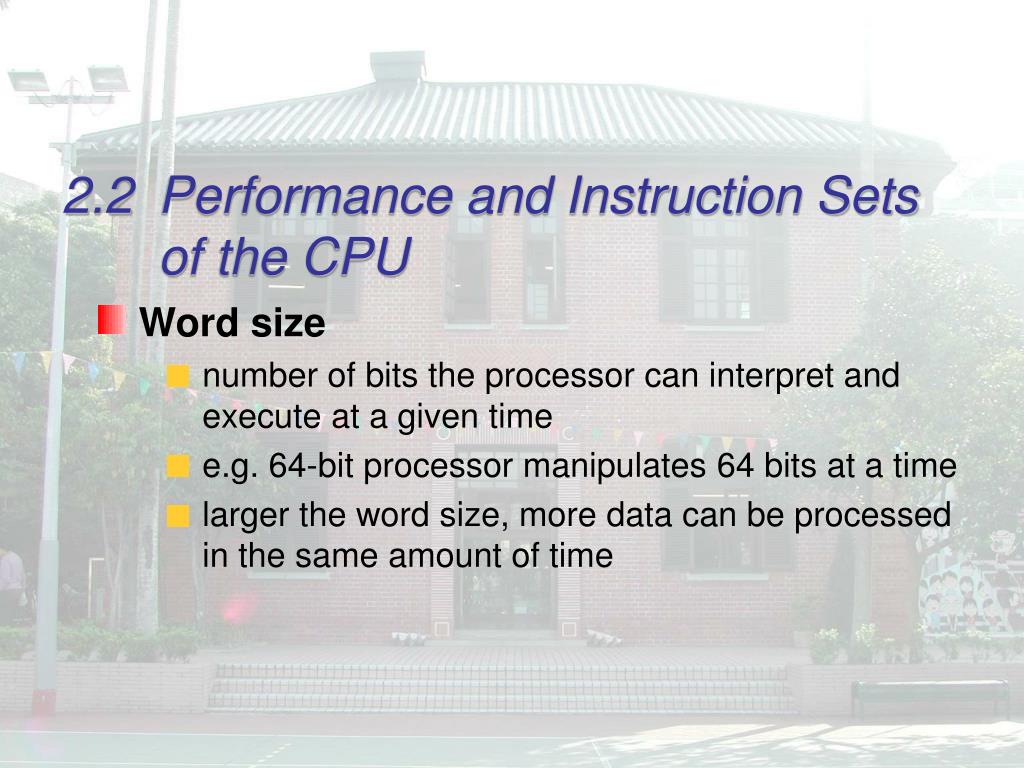 2.2 Performance and Instruction Sets of the CPU

Word size

number of bits the processor can interpret and execute at a given time

e.g. 64-bit processor manipulates 64 bits at a time

larger the word size, more data can be processed in the same amount of time